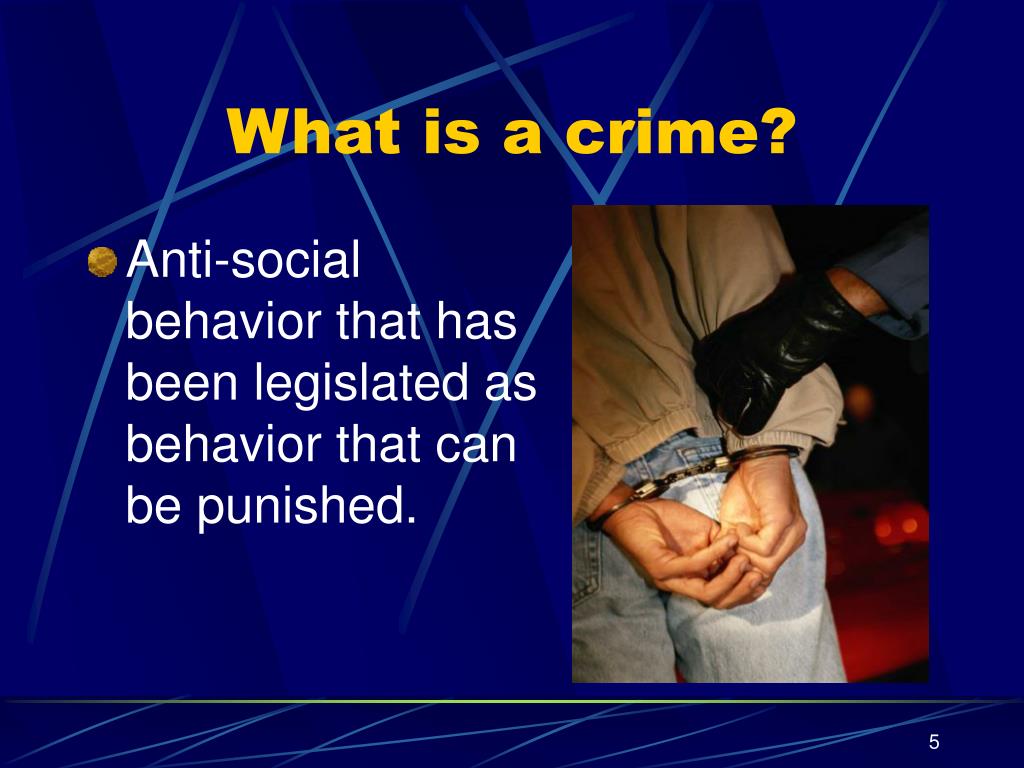 What is a crime?

Anti-social behavior that has been legislated as behavior that can be punished.

5